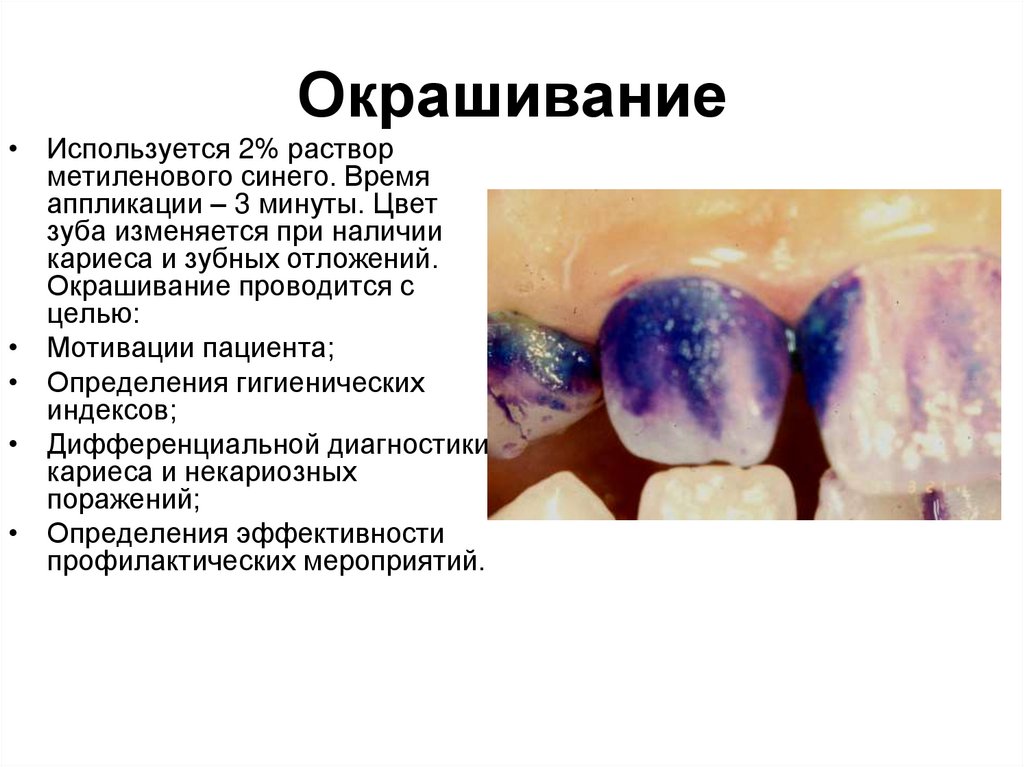 Окрашивание

• Используется 2% раствор метиленового синего. Время аппликации – 3 минуты. Цвет зуба изменяется при наличии кариеса и зубных отложений. Окрашивание проводится с целью:
• Мотивации пациента;
• Определения гигиенических индексов;
• Дифференциальной диагностики кариеса и некариозных поражений;
• Определения эффективности профилактических мероприятий.